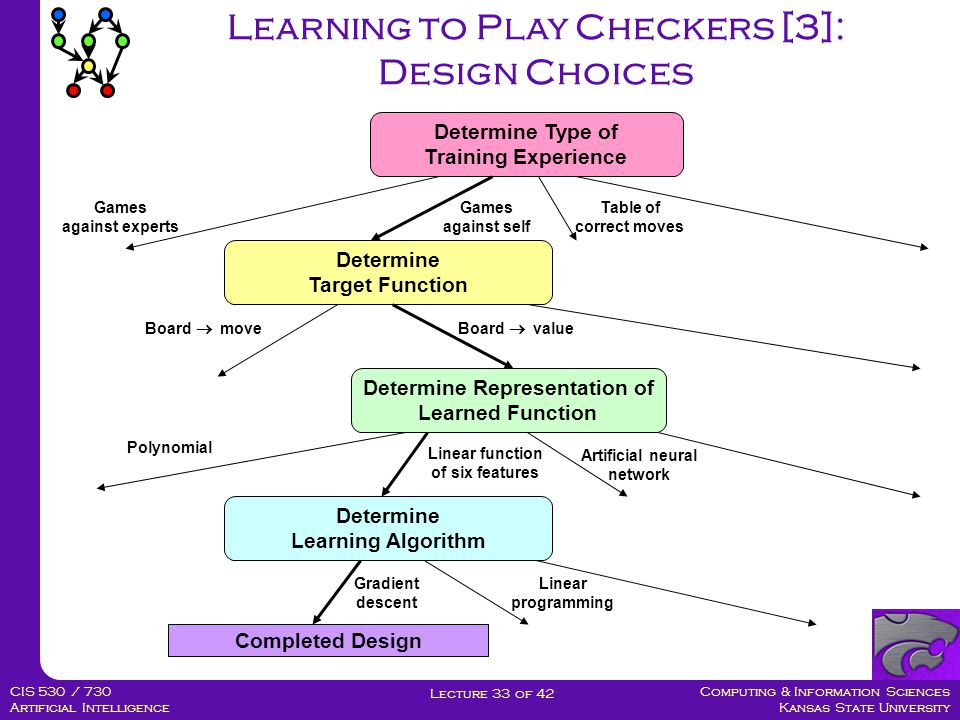 Learning to Play Checkers [3]: Design Choices

Determine Type of Training Experience

Games against experts

Games against self

Table of correct moves

Determine Target Function

Board $\rightarrow$ move

Board $\rightarrow$ value

Determine Representation of Learned Function

Polynomial

Linear function of six features

Artificial neural network

Determine Learning Algorithm

Gradient descent

Linear programming

Completed Design

CIS 530 / 730
Artificial Intelligence

Lecture 33 of 42

Computing & Information Sciences
Kansas State University